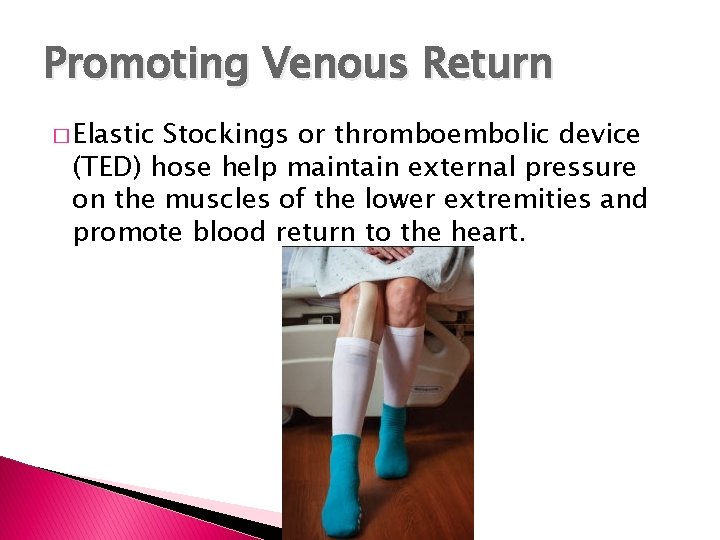 Promoting Venous Return

□ Elastic Stockings or thromboembolic device (TED) hose help maintain external pressure on the muscles of the lower extremities and promote blood return to the heart.